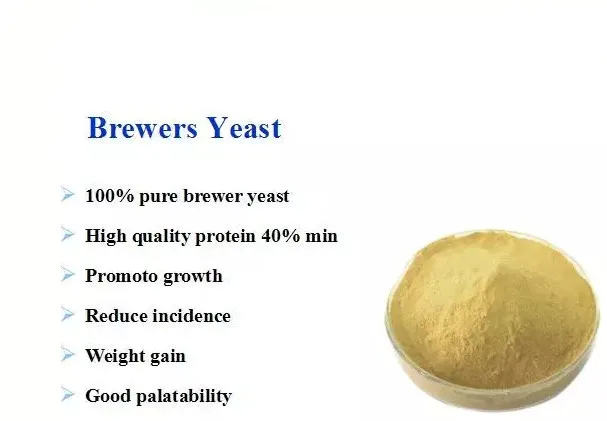 Brewers Yeast

➢ 100% pure brewer yeast

➢ High quality protein 40% min

➢ Promoto growth

➢ Reduce incidence

➢ Weight gain

➢ Good palatability